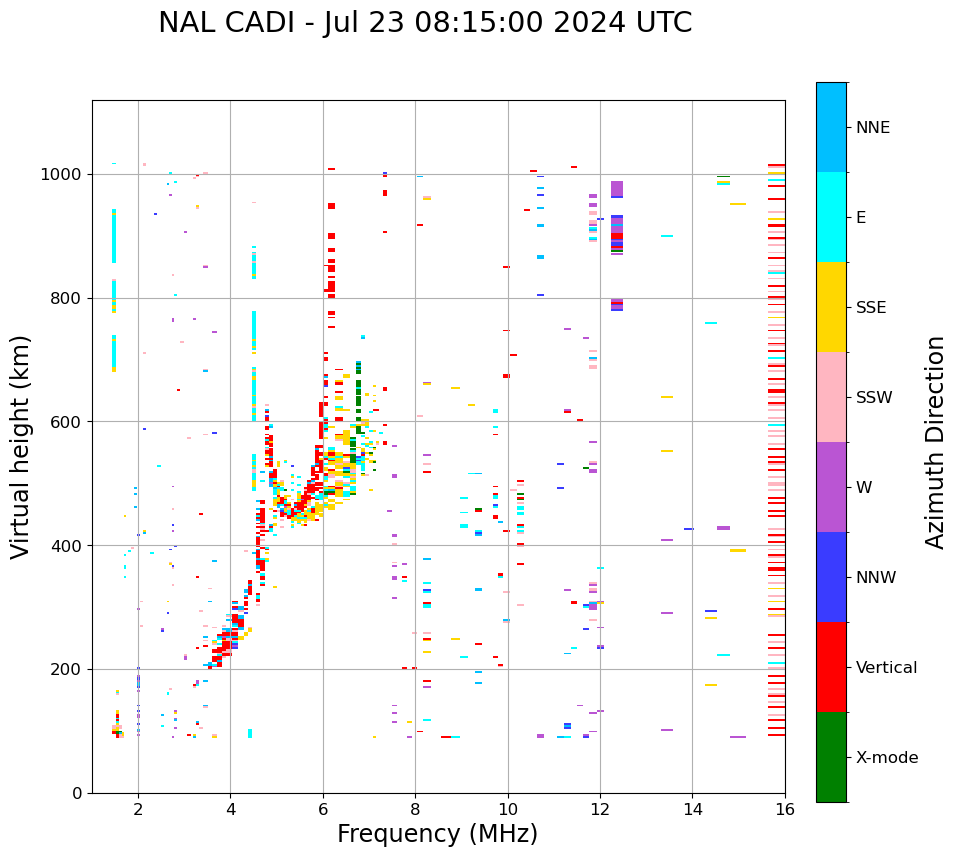 NAL CADI - Jul 23 08:15:00 2024 UTC

Virtual height (km)

1000
800
600
400
200
0

2
4
6
8
10
12
14
16

Frequency (MHz)

NNE
E
SSE
SSW
W
NNW
Vertical
X-mode

Azimuth Direction